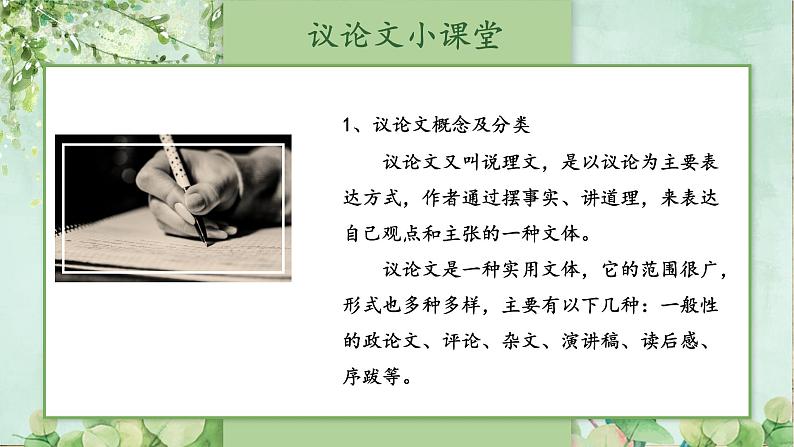 议论文小课堂

1、议论文概念及分类

议论文又叫说理文，是以议论为主要表达方式，作者通过摆事实、讲道理，来表达自己观点和主张的一种文体。

议论文是一种实用文体，它的范围很广，形式也多种多样，主要有以下几种：一般性的政论文、评论、杂文、演讲稿、读后感、序跋等。